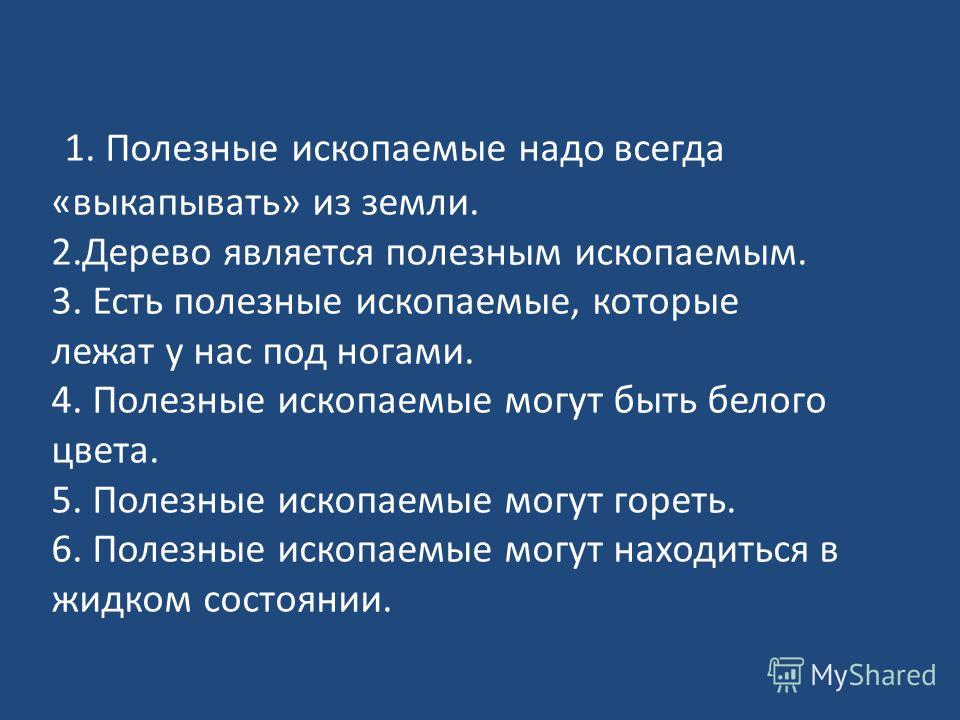 1. Полезные ископаемые надо всегда «выкапывать» из земли.
2.Дерево является полезным ископаемым.
3. Есть полезные ископаемые, которые лежат у нас под ногами.
4. Полезные ископаемые могут быть белого цвета.
5. Полезные ископаемые могут гореть.
6. Полезные ископаемые могут находиться в жидком состоянии.

MyShared